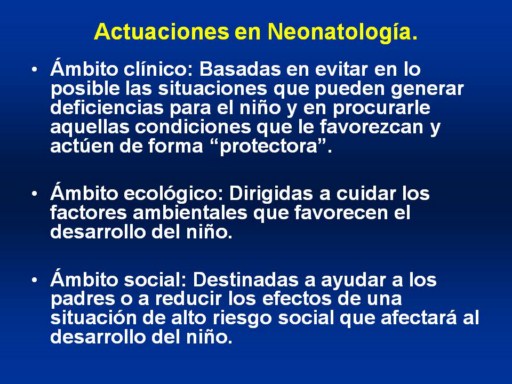 Actuaciones en Neonatología.

• Ámbito clínico: Basadas en evitar en lo posible las situaciones que pueden generar deficiencias para el niño y en procurarle aquellas condiciones que le favorezcan y actúen de forma “protectora”.

• Ámbito ecológico: Dirigidas a cuidar los factores ambientales que favorecen el desarrollo del niño.

• Ámbito social: Destinadas a ayudar a los padres o a reducir los efectos de una situación de alto riesgo social que afectará al desarrollo del niño.